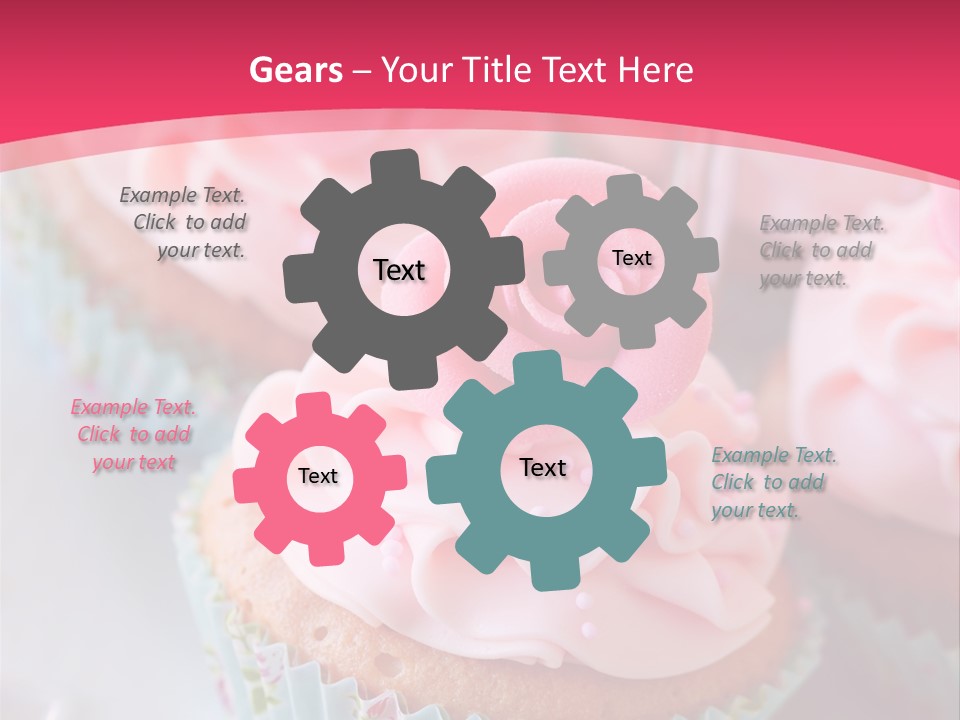 Gears – Your Title Text Here

Example Text. Click to add your text.

Text

Text

Example Text. Click to add your text.

Example Text. Click to add your text

Text

Text

Example Text. Click to add your text.